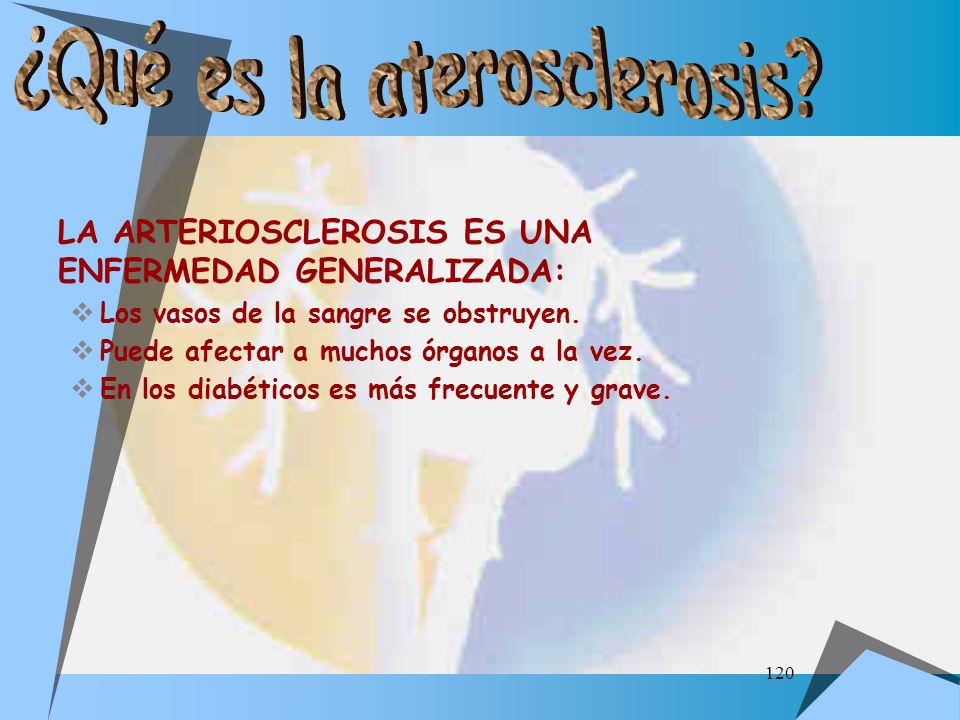 ¿Qué es la aterosclerosis?

LA ARTERIOSCLEROSIS ES UNA ENFERMEDAD GENERALIZADA:

❖ Los vasos de la sangre se obstruyen.
❖ Puede afectar a muchos órganos a la vez.
❖ En los diabéticos es más frecuente y grave.

120